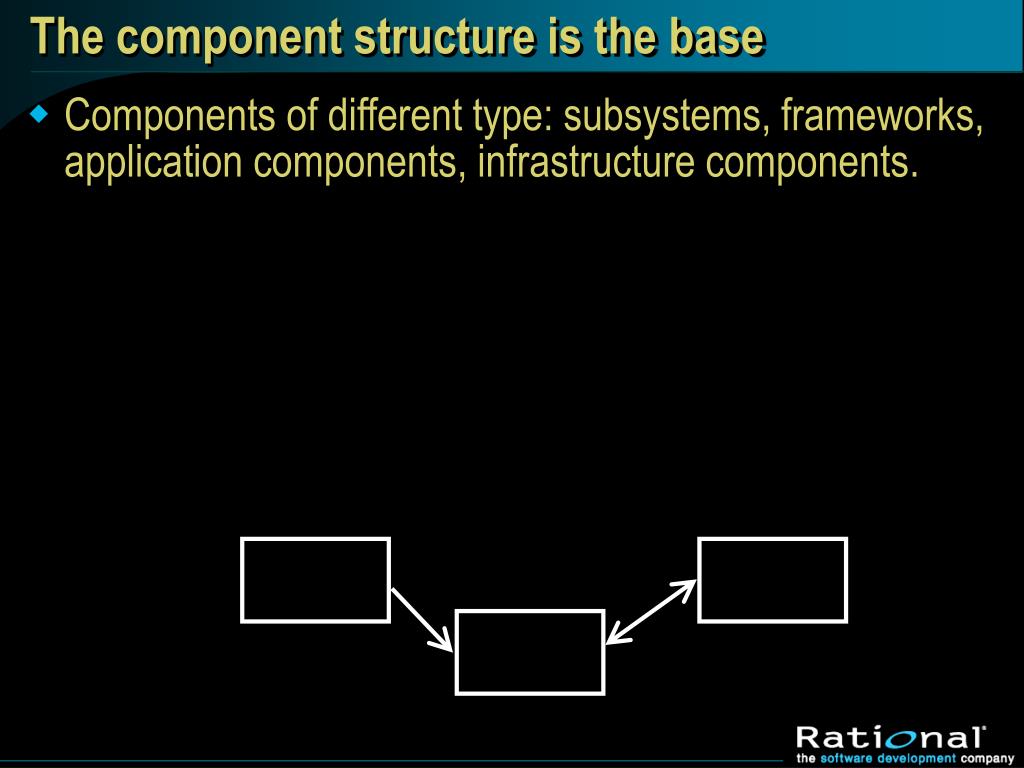 The component structure is the base

Components of different type: subsystems, frameworks, application components, infrastructure components.

Rational
the software development company